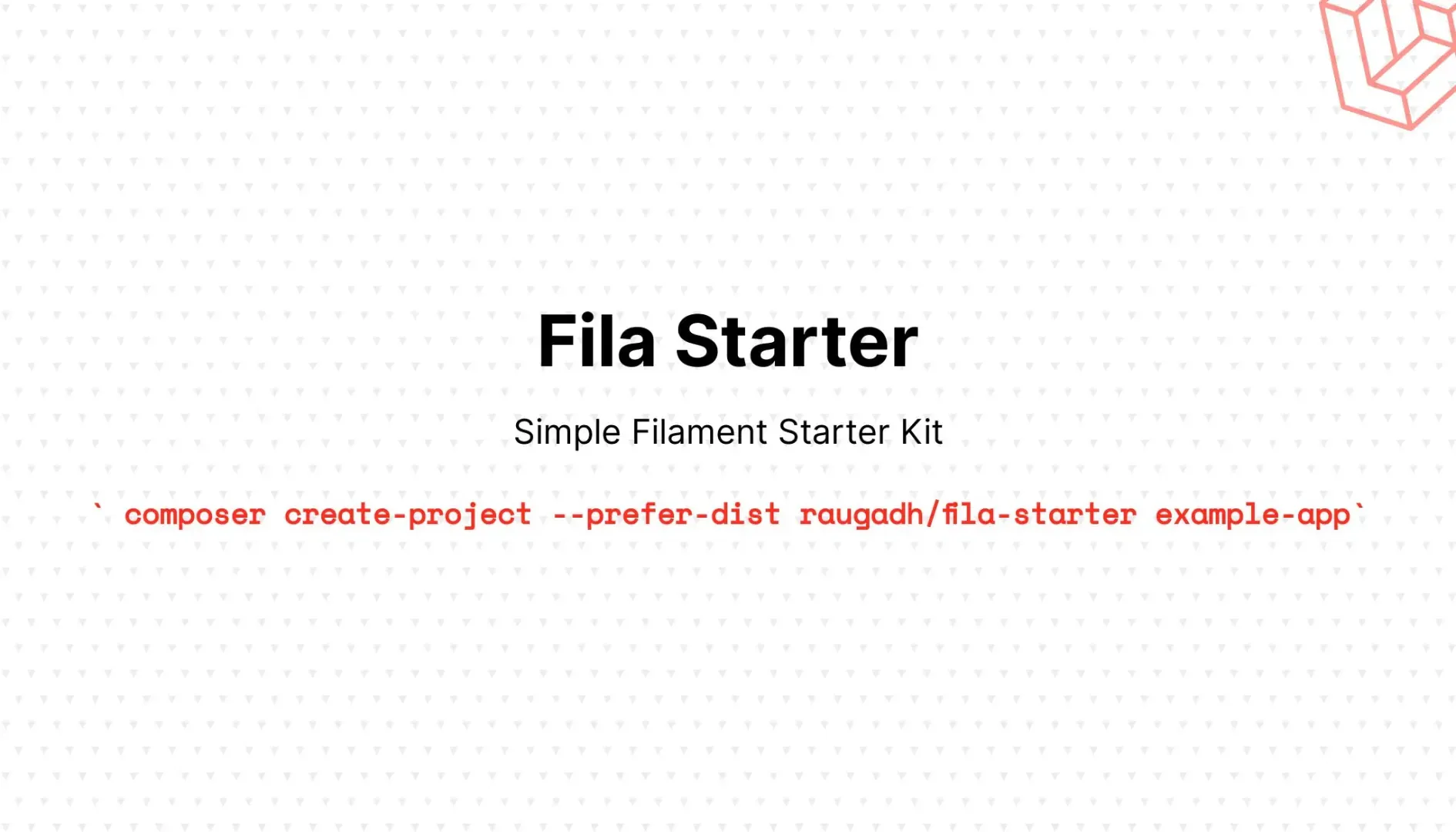 Fila Starter

Simple Filament Starter Kit

` composer create-project --prefer-dist raugadh/fila-starter example-app`